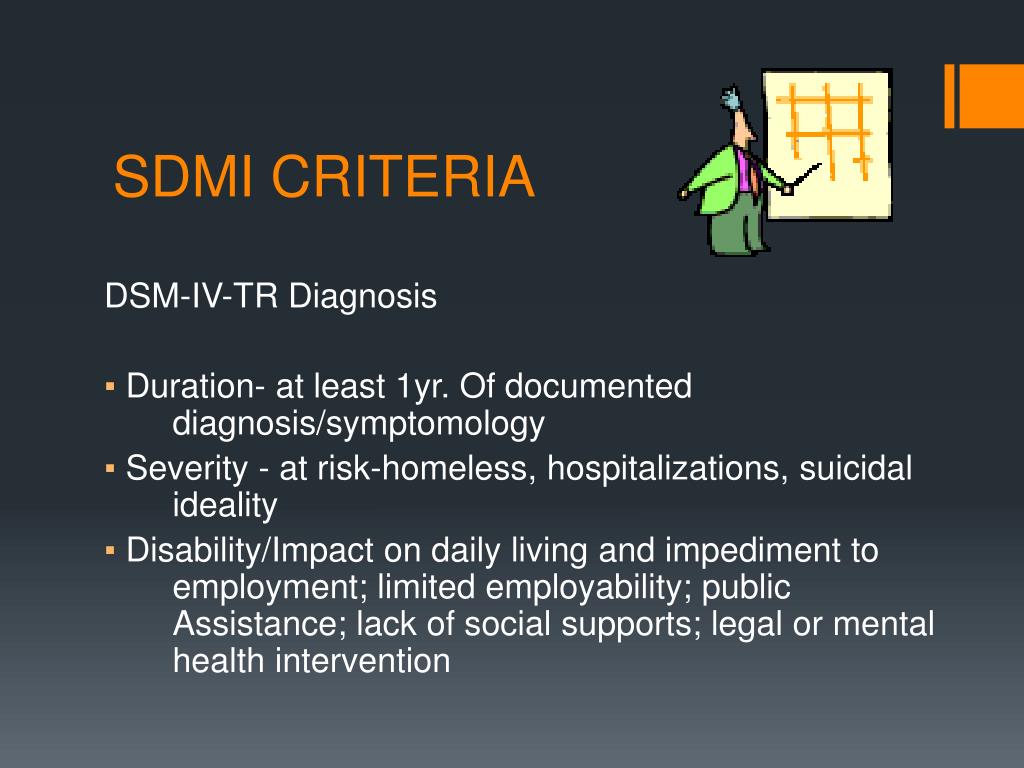 SDMI CRITERIA

DSM-IV-TR Diagnosis

▪ Duration- at least 1yr. Of documented diagnosis/symptomology
▪ Severity - at risk-homeless, hospitalizations, suicidal ideality
▪ Disability/Impact on daily living and impediment to employment; limited employability; public Assistance; lack of social supports; legal or mental health intervention